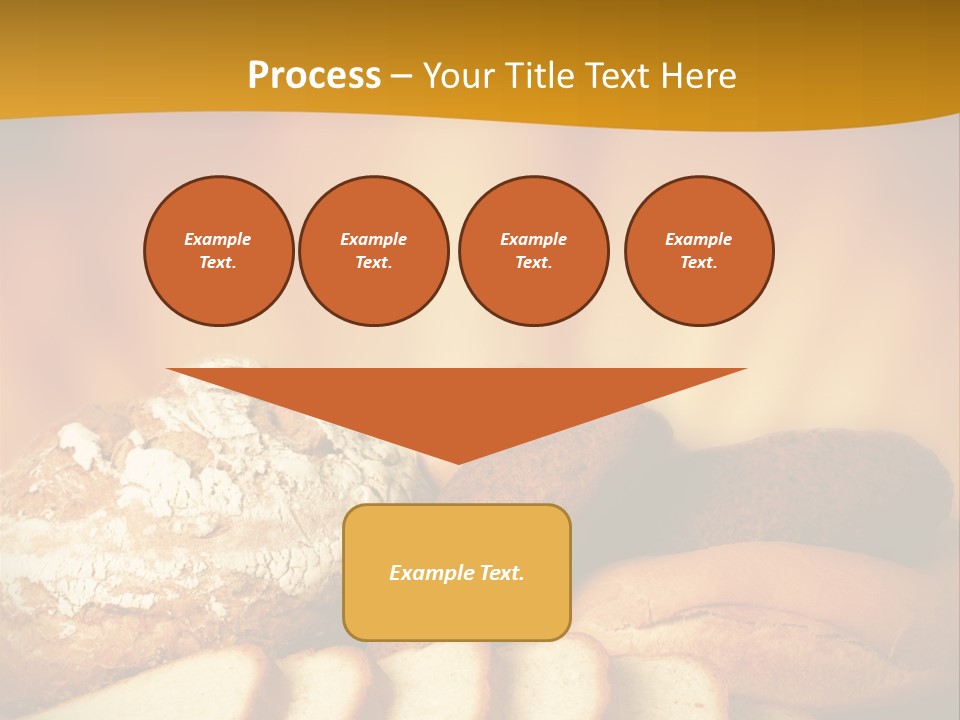 Process – Your Title Text Here

Example Text.

Example Text.

Example Text.

Example Text.

Example Text.